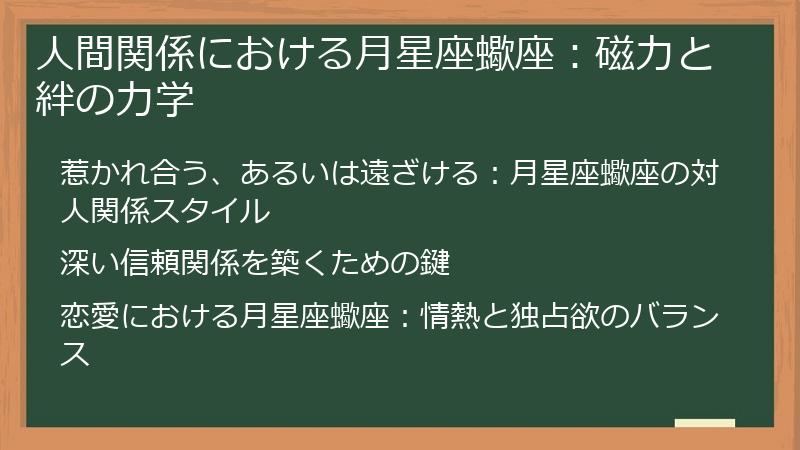 人間関係における月星座蠍座：磁力と絆の力学

惹かれ合う、あるいは遠ざける：月星座蠍座の対人関係スタイル

深い信頼関係を築くための鍵

恋愛における月星座蠍座：情熱と独占欲のバランス